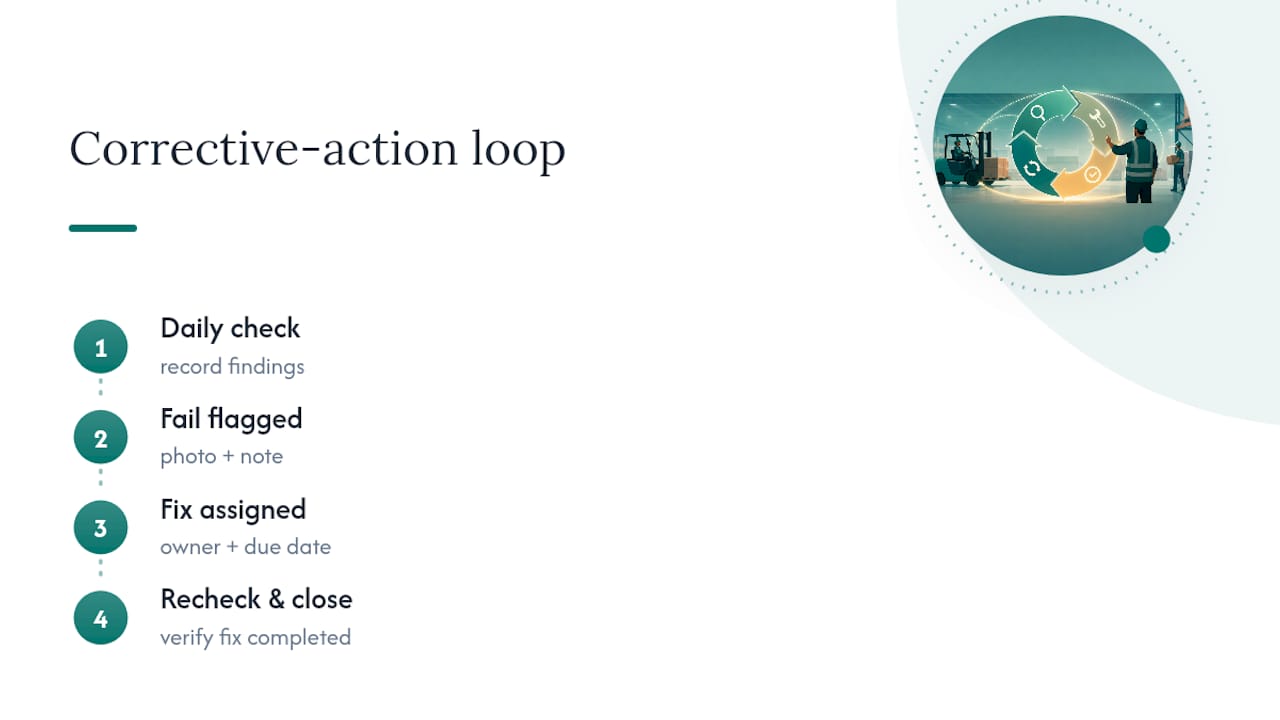 Corrective-action loop

1
Daily check
record findings

2
Fail flagged
photo + note

3
Fix assigned
owner + due date

4
Recheck & close
verify fix completed